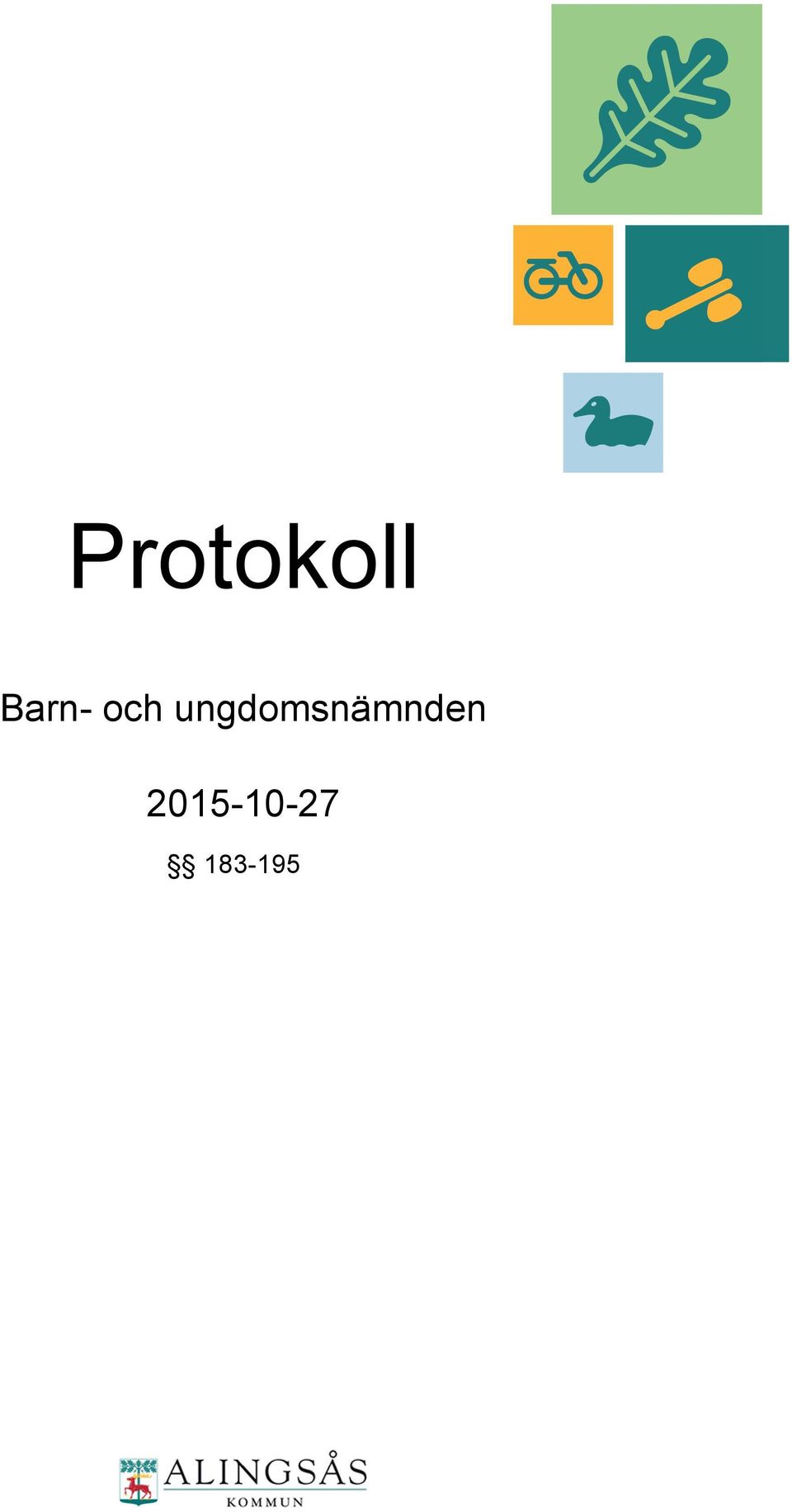 Protokoll

Barn- och ungdomsnämnden

2015-10-27

§§ 183-195

ALINGSÅS
KOMMUN